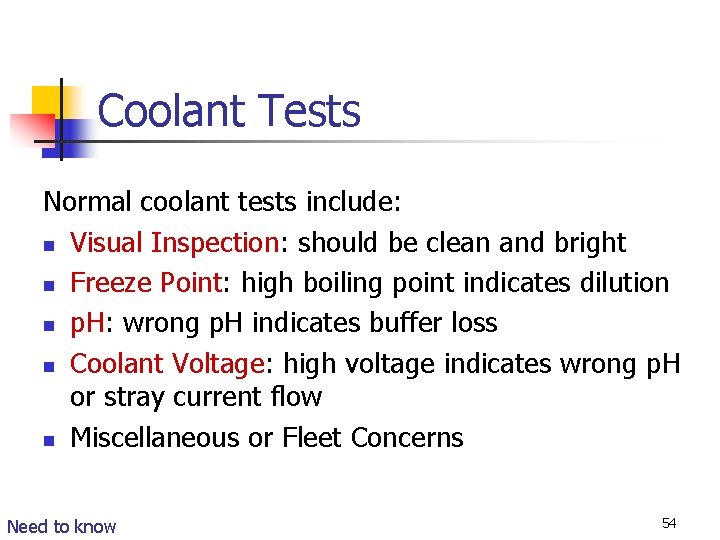 Coolant Tests

Normal coolant tests include:

- Visual Inspection: should be clean and bright
- Freeze Point: high boiling point indicates dilution
- pH: wrong pH indicates buffer loss
- Coolant Voltage: high voltage indicates wrong pH or stray current flow
- Miscellaneous or Fleet Concerns

Need to know

54